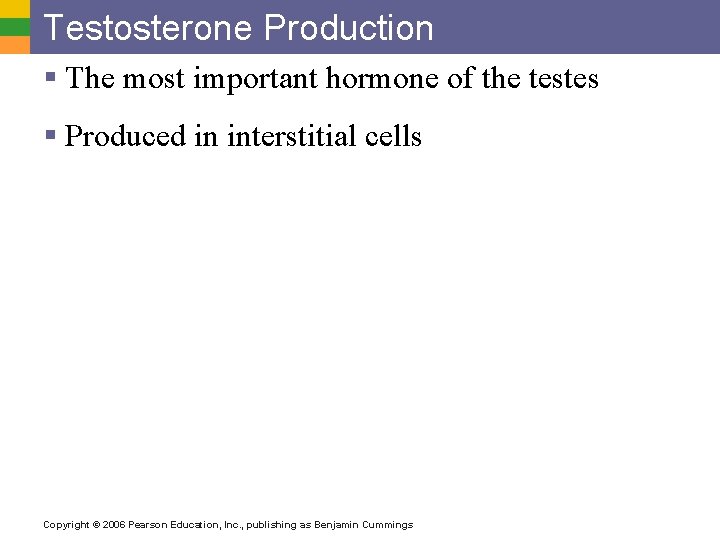 Testosterone Production

▪ The most important hormone of the testes

▪ Produced in interstitial cells

Copyright © 2006 Pearson Education, Inc., publishing as Benjamin Cummings